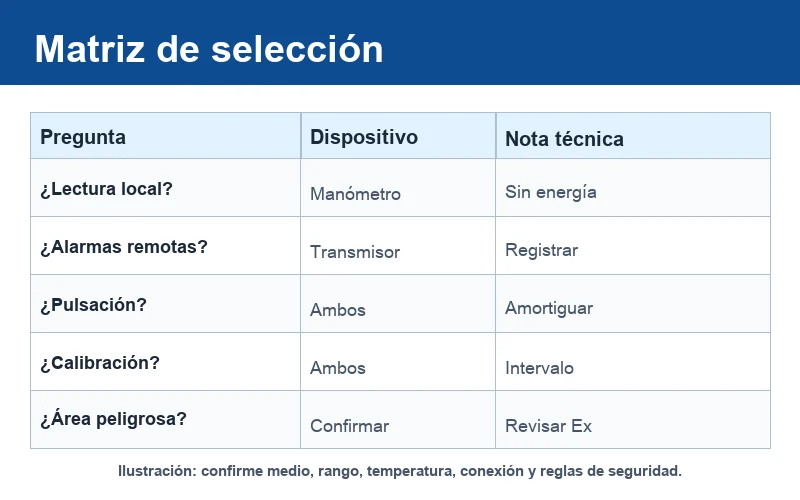 Matriz de selección

| Pregunta | Dispositivo | Nota técnica |
|---|---|---|
| ¿Lectura local? | Manómetro | Sin energía |
| ¿Alarmas remotas? | Transmisor | Registrar |
| ¿Pulsación? | Ambos | Amortiguar |
| ¿Calibración? | Ambos | Intervalo |
| ¿Área peligrosa? | Confirmar | Revisar Ex |

Ilustración: confirme medio, rango, temperatura, conexión y reglas de seguridad.